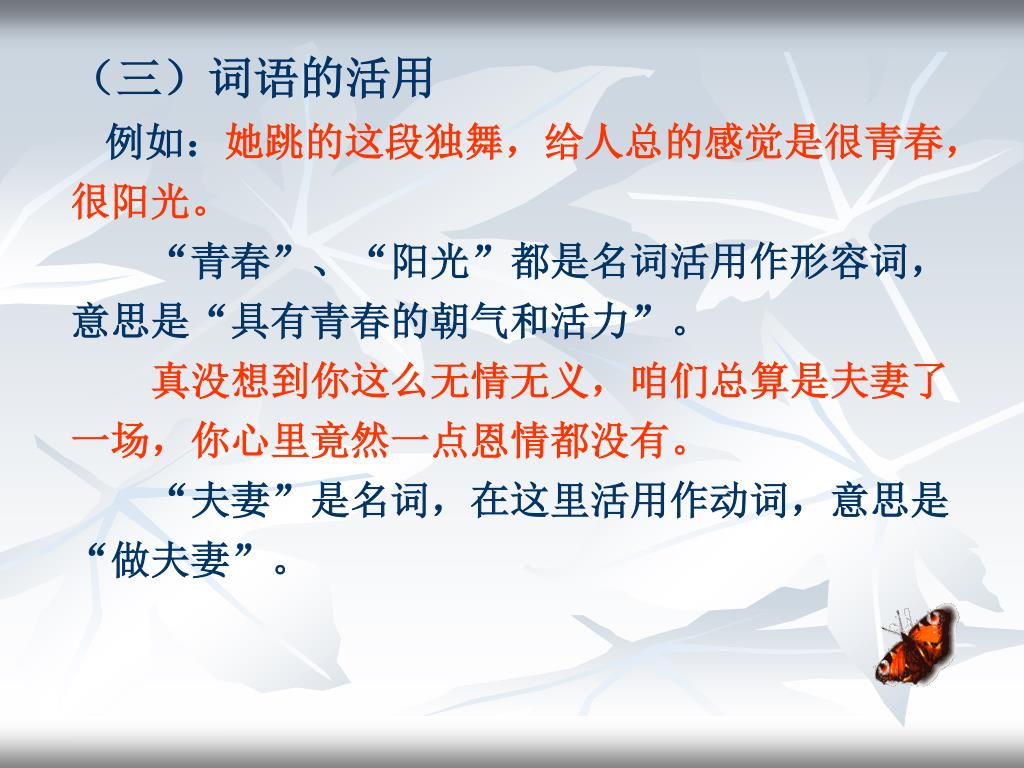 （三）词语的活用

例如：她跳的这段独舞，给人总的感觉是很青春，很阳光。

“青春”、“阳光”都是名词活用作形容词，意思是“具有青春的朝气和活力”。

真没想到你这么无情无义，咱们总算是夫妻了一场，你心里竟然一点恩情都没有。

“夫妻”是名词，在这里活用作动词，意思是“做夫妻”。